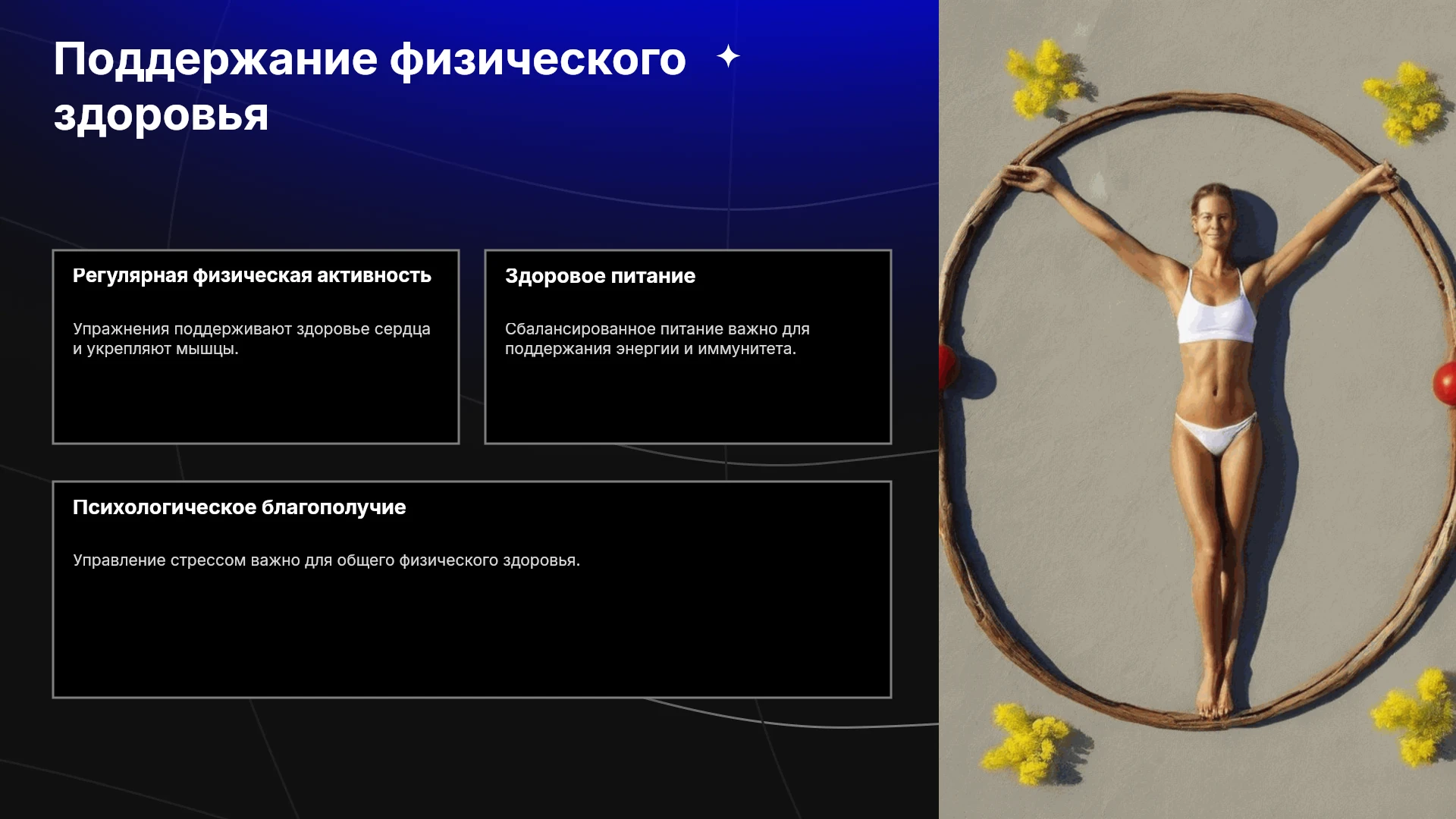 Поддержание физического здоровья

Регулярная физическая активность

Упражнения поддерживают здоровье сердца и укрепляют мышцы.

Здоровое питание

Сбалансированное питание важно для поддержания энергии и иммунитета.

Психологическое благополучие

Управление стрессом важно для общего физического здоровья.